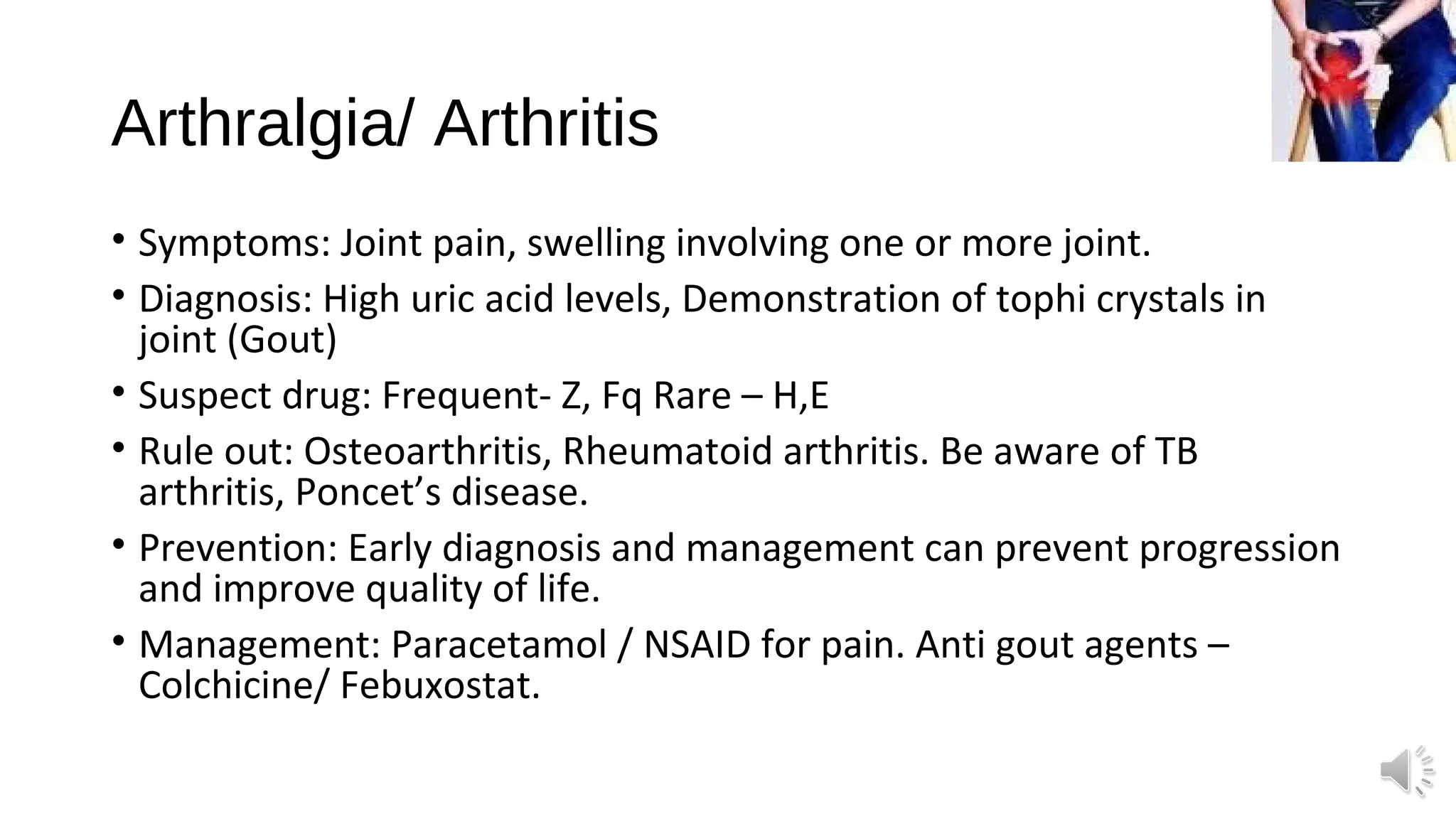 Arthralgia/ Arthritis

• Symptoms: Joint pain, swelling involving one or more joint.

• Diagnosis: High uric acid levels, Demonstration of tophi crystals in joint (Gout)

• Suspect drug: Frequent- Z, Fq Rare – H,E

• Rule out: Osteoarthritis, Rheumatoid arthritis. Be aware of TB arthritis, Poncet’s disease.

• Prevention: Early diagnosis and management can prevent progression and improve quality of life.

• Management: Paracetamol / NSAID for pain. Anti gout agents – Colchicine/ Febuxostat.